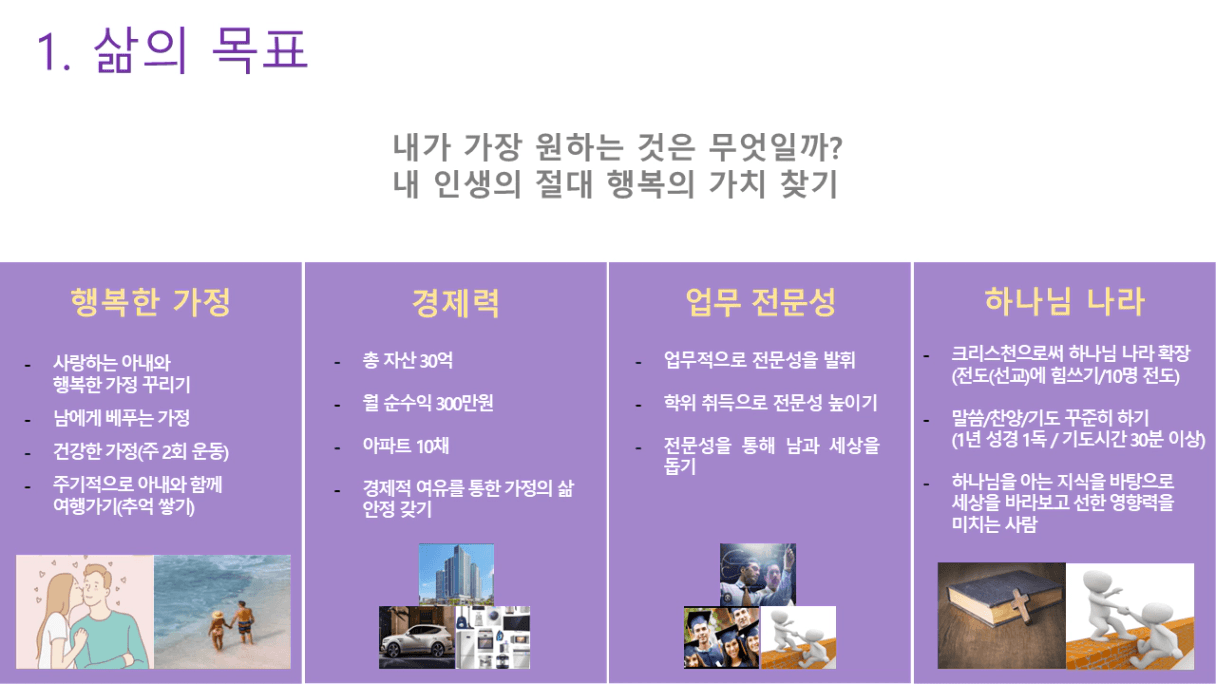 1. 삶의 목표

내가 가장 원하는 것은 무엇일까?
내 인생의 절대 행복의 가치 찾기

행복한 가정

- 사랑하는 아내와 행복한 가정 꾸리기
- 남에게 베푸는 가정
- 건강한 가정(주 2회 운동)
- 주기적으로 아내와 함께 여행가기(추억 쌓기)

경제력

- 총 자산 30억
- 월 순수익 300만원
- 아파트 10채
- 경제적 여유를 통한 가정의 삶 안정 갖기

업무 전문성

- 업무적으로 전문성을 발휘
- 학위 취득으로 전문성 높이기
- 전문성을 통해 남과 세상을 돕기

하나님 나라

- 크리스천으로써 하나님 나라 확장 (전도(선교)에 힘쓰기/10명 전도)
- 말씀/찬양/기도 꾸준히 하기 (1년 성경 1독 / 기도시간 30분 이상)
- 하나님을 아는 지식을 바탕으로 세상을 바라보고 선한 영향력을 미치는 사람